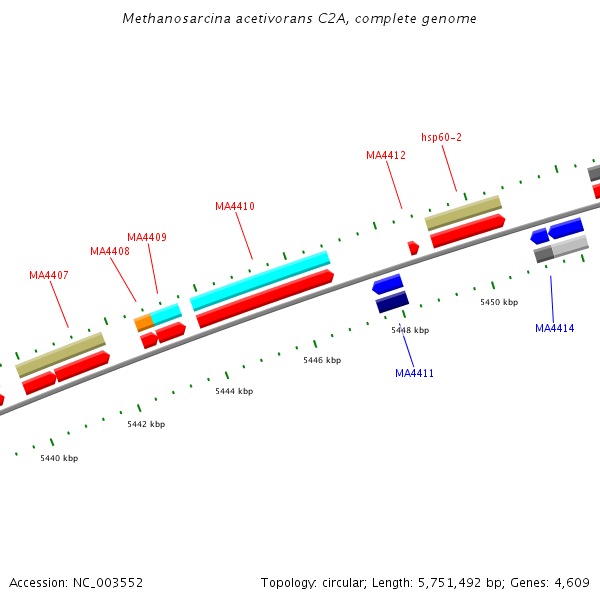 Methanosarcina acetivorans C2A, complete genome

hsp60-2

MA4412

MA4410

MA4409

MA4408

MA4407

5450 kbp

5448 kbp

MA4414

5446 kbp

MA4411

5444 kbp

5442 kbp

5440 kbp

Accession: NC_003552

Topology: circular; Length: 5,751,492 bp; Genes: 4,609